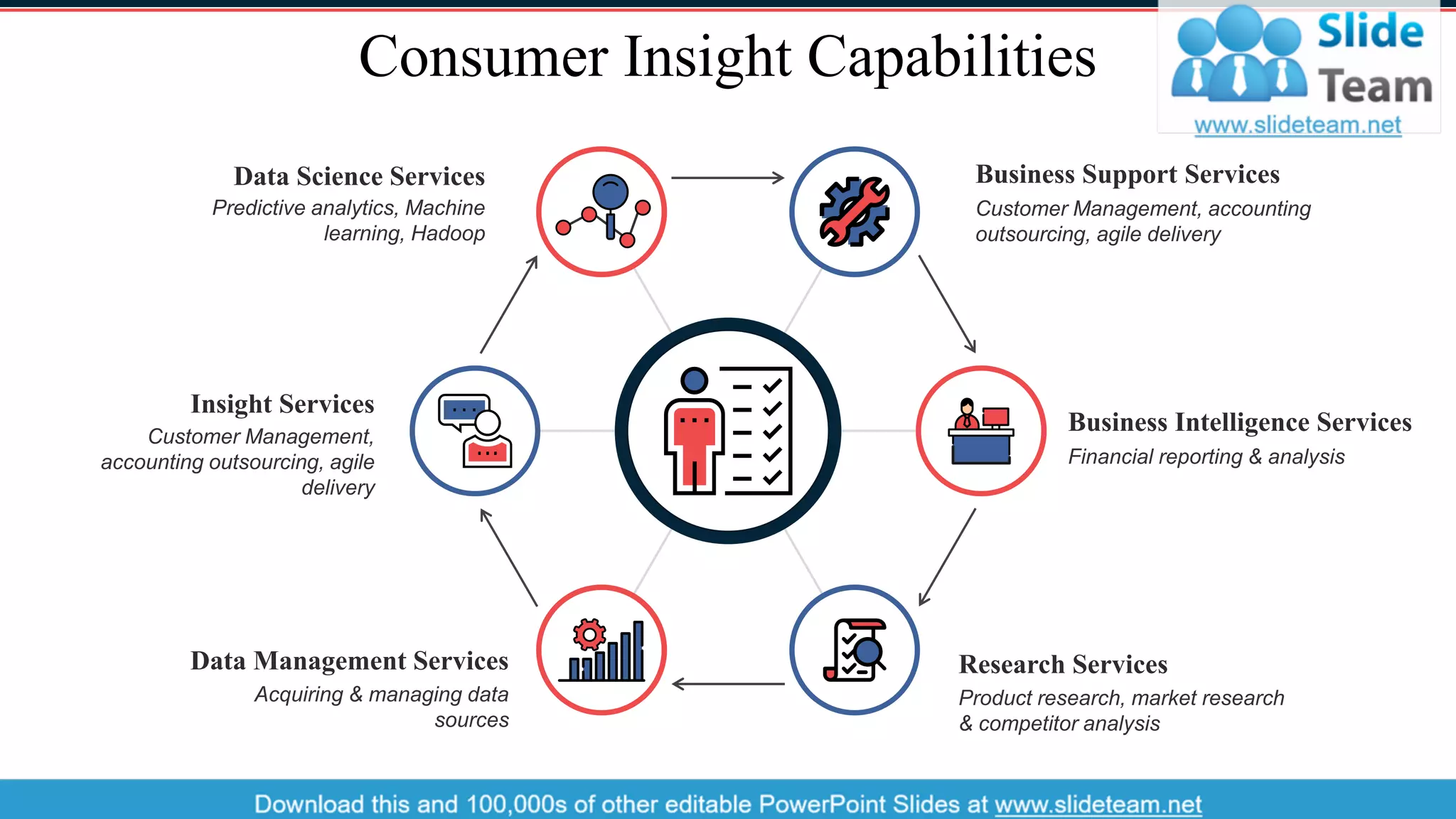 Consumer Insight Capabilities

Slide Team
www.slideteam.net

Data Science Services
Predictive analytics, Machine learning, Hadoop

Business Support Services
Customer Management, accounting outsourcing, agile delivery

Insight Services
Customer Management, accounting outsourcing, agile delivery

Business Intelligence Services
Financial reporting & analysis

Data Management Services
Acquiring & managing data sources

Research Services
Product research, market research & competitor analysis

Download this and 100,000s of other editable PowerPoint Slides at www.slideteam.net